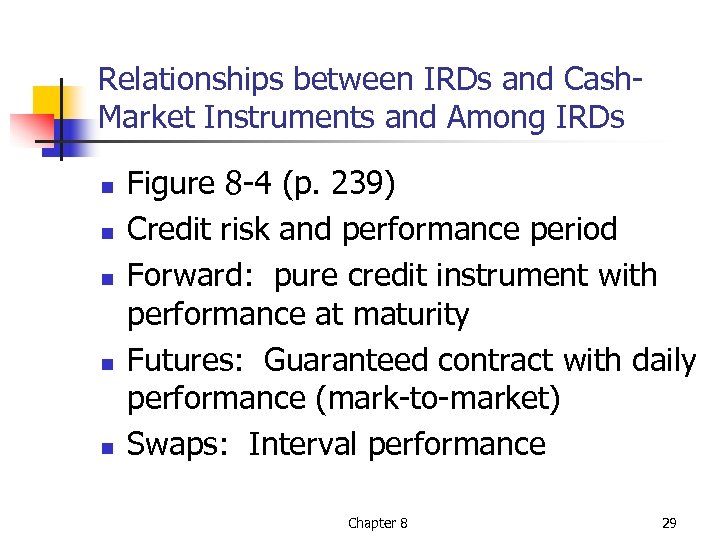 Relationships between IRDs and Cash-Market Instruments and Among IRDs

- Figure 8-4 (p. 239)
- Credit risk and performance period
- Forward: pure credit instrument with performance at maturity
- Futures: Guaranteed contract with daily performance (mark-to-market)
- Swaps: Interval performance

Chapter 8

29